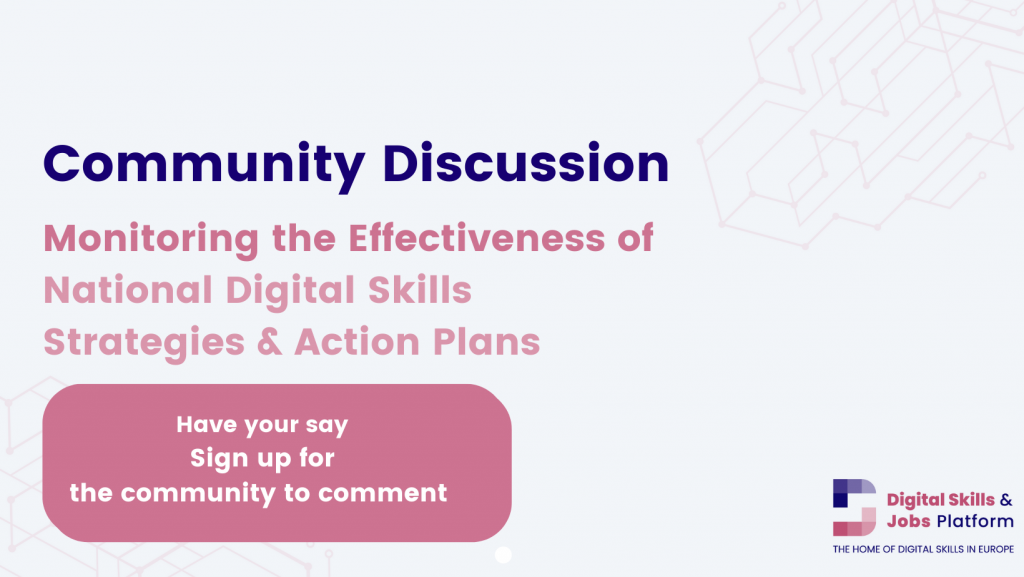 Community Discussion

Monitoring the Effectiveness of National Digital Skills Strategies & Action Plans

Have your say
Sign up for the community to comment

Digital Skills & Jobs Platform
THE HOME OF DIGITAL SKILLS IN EUROPE